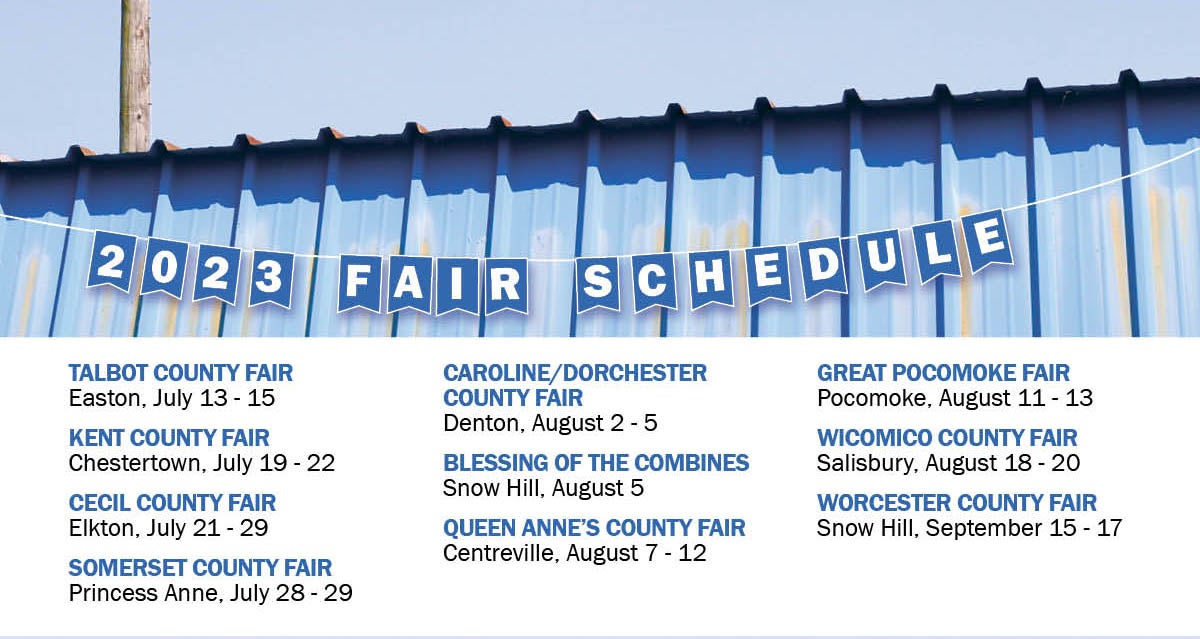 2023 FAIR SCHEDULE

TALBOT COUNTY FAIR
Easton, July 13 - 15

KENT COUNTY FAIR
Chestertown, July 19 - 22

CECIL COUNTY FAIR
Elkton, July 21 - 29

SOMERSET COUNTY FAIR
Princess Anne, July 28 - 29

CAROLINE/DORCHESTER COUNTY FAIR
Denton, August 2 - 5

BLESSING OF THE COMBINES
Snow Hill, August 5

QUEEN ANNE'S COUNTY FAIR
Centreville, August 7 - 12

GREAT POCOMOKE FAIR
Pocomoke, August 11 - 13

WICOMICO COUNTY FAIR
Salisbury, August 18 - 20

WORCESTER COUNTY FAIR
Snow Hill, September 15 - 17